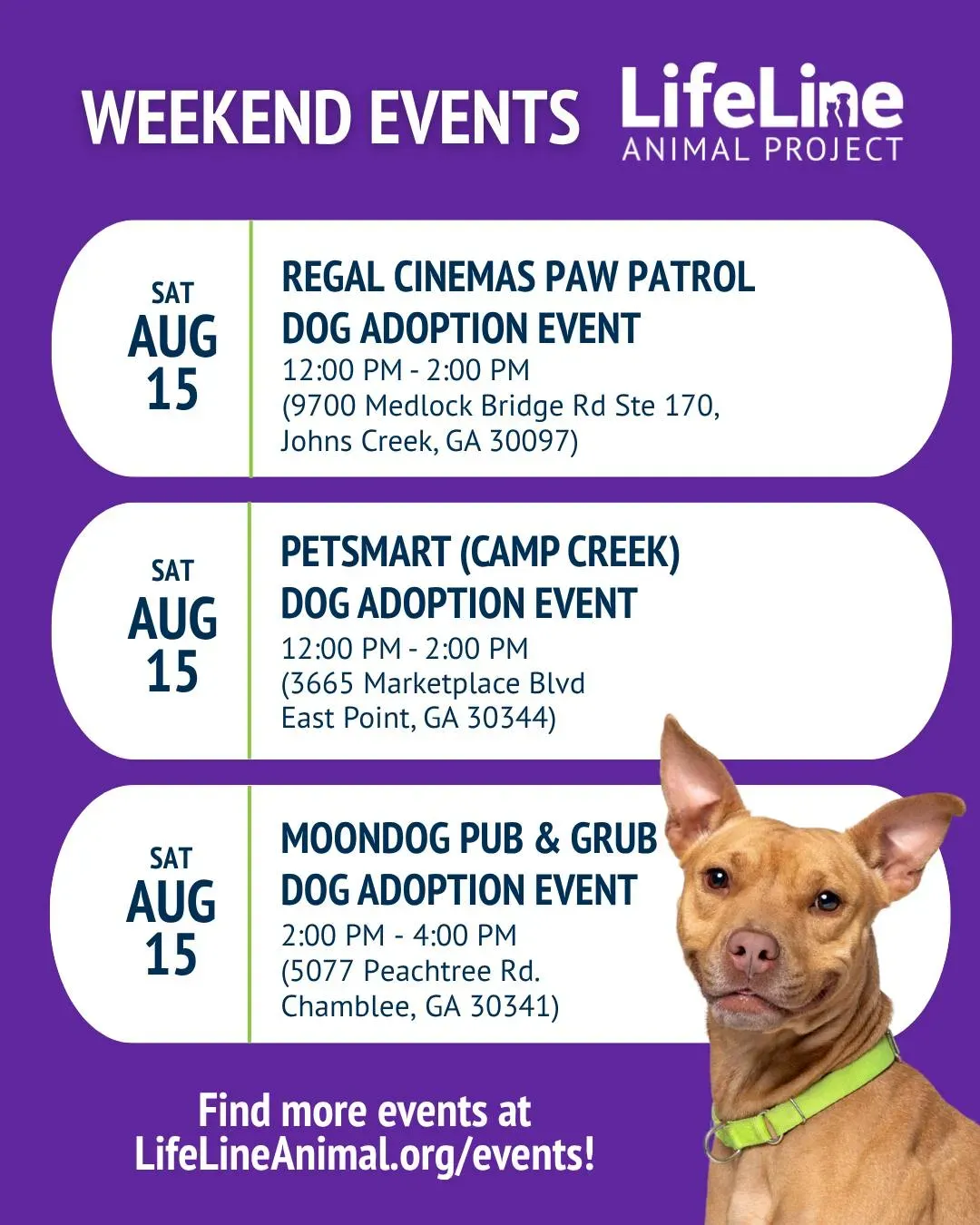 WEEKEND EVENTS

LifeLine
ANIMAL PROJECT

SAT
AUG
15

REGAL CINEMAS PAW PATROL DOG ADOPTION EVENT
12:00 PM - 2:00 PM
(9700 Medlock Bridge Rd Ste 170, Johns Creek, GA 30097)

SAT
AUG
15

PETSMART (CAMP CREEK) DOG ADOPTION EVENT
12:00 PM - 2:00 PM
(3665 Marketplace Blvd East Point, GA 30344)

SAT
AUG
15

MOONDOG PUB & GRUB DOG ADOPTION EVENT
2:00 PM - 4:00 PM
(5077 Peachtree Rd. Chamblee, GA 30341)

Find more events at LifeLineAnimal.org/events!